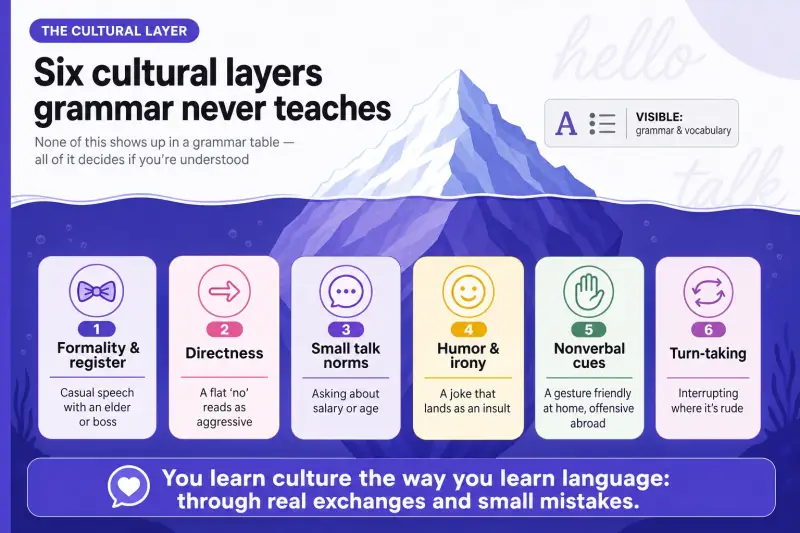 THE CULTURAL LAYER

Six cultural layers grammar never teaches

None of this shows up in a grammar table — all of it decides if you're understood

hello

A

VISIBLE: grammar & vocabulary

talk

1
Formality & register
Casual speech with an elder or boss

2
Directness
A flat 'no' reads as aggressive

3
Small talk norms
Asking about salary or age

4
Humor & irony
A joke that lands as an insult

5
Nonverbal cues
A gesture friendly at home, offensive abroad

6
Turn-taking
Interrupting where it's rude

You learn culture the way you learn language: through real exchanges and small mistakes.